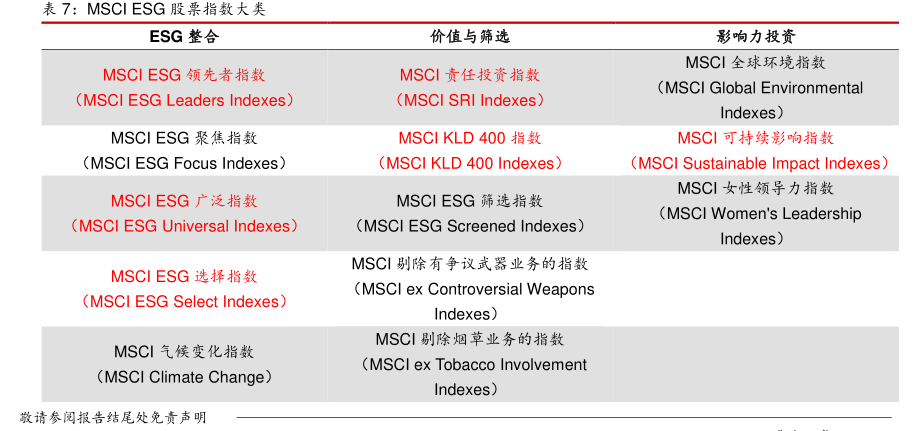 表 7：MSCI ESG 股票指数大类

| ESG 整合 | 价值与筛选 | 影响力投资 |
|---|---|---|
| MSCI ESG 领先者指数（MSCI ESG Leaders Indexes） | MSCI 责任投资指数（MSCI SRI Indexes） | MSCI 全球环境指数（MSCI Global Environmental Indexes） |
| MSCI ESG 聚焦指数（MSCI ESG Focus Indexes） | MSCI KLD 400 指数（MSCI KLD 400 Indexes） | MSCI 可持续影响指数（MSCI Sustainable Impact Indexes） |
| MSCI ESG 广泛指数（MSCI ESG Universal Indexes） | MSCI ESG 筛选指数（MSCI ESG Screened Indexes） | MSCI 女性领导力指数（MSCI Women's Leadership Indexes） |
| MSCI ESG 选择指数（MSCI ESG Select Indexes） | MSCI 剔除有争议武器业务的指数（MSCI ex Controversial Weapons Indexes） | |
| MSCI 气候变化指数（MSCI Climate Change） | MSCI 剔除烟草业务的指数（MSCI ex Tobacco Involvement Indexes） | |

敬请参阅报告结尾处免责声明